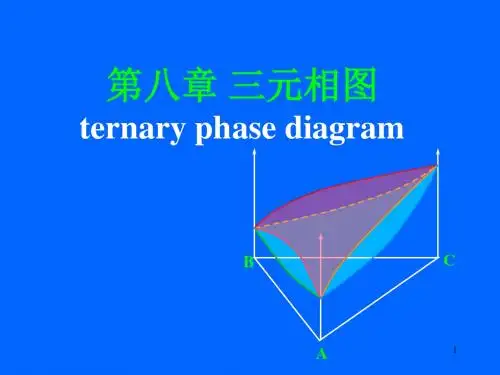 第八章 三元相图
ternary phase diagram

B
C
A

1